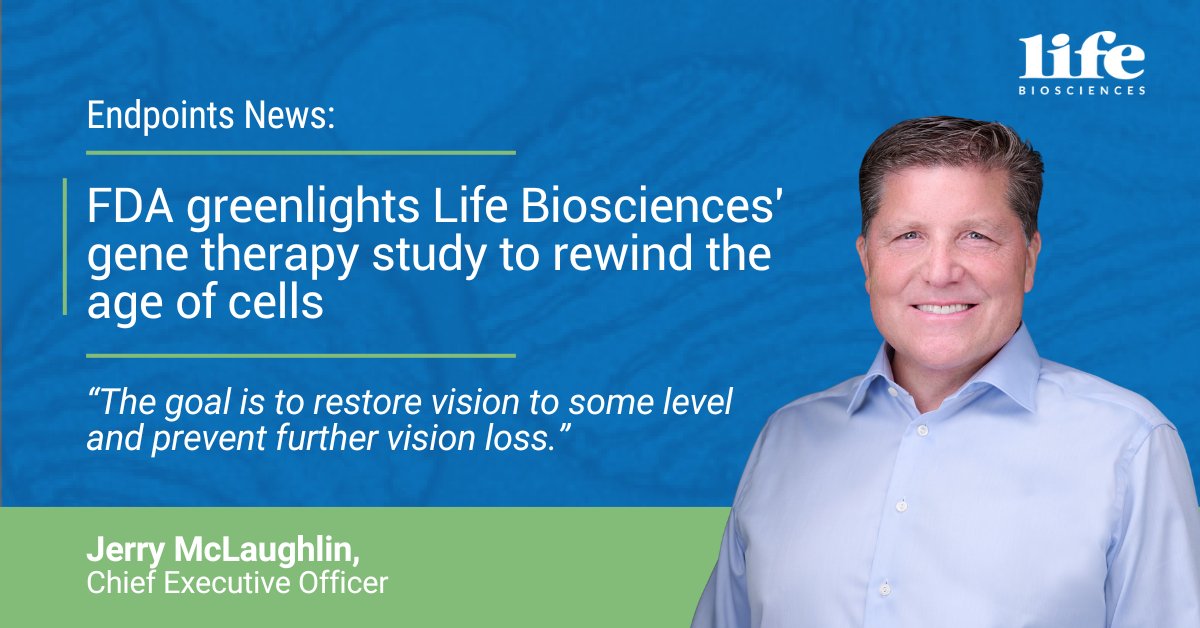 life
BIOSCIENCES

Endpoints News:

FDA greenlights Life Biosciences' gene therapy study to rewind the age of cells

“The goal is to restore vision to some level and prevent further vision loss.”

Jerry McLaughlin,
Chief Executive Officer